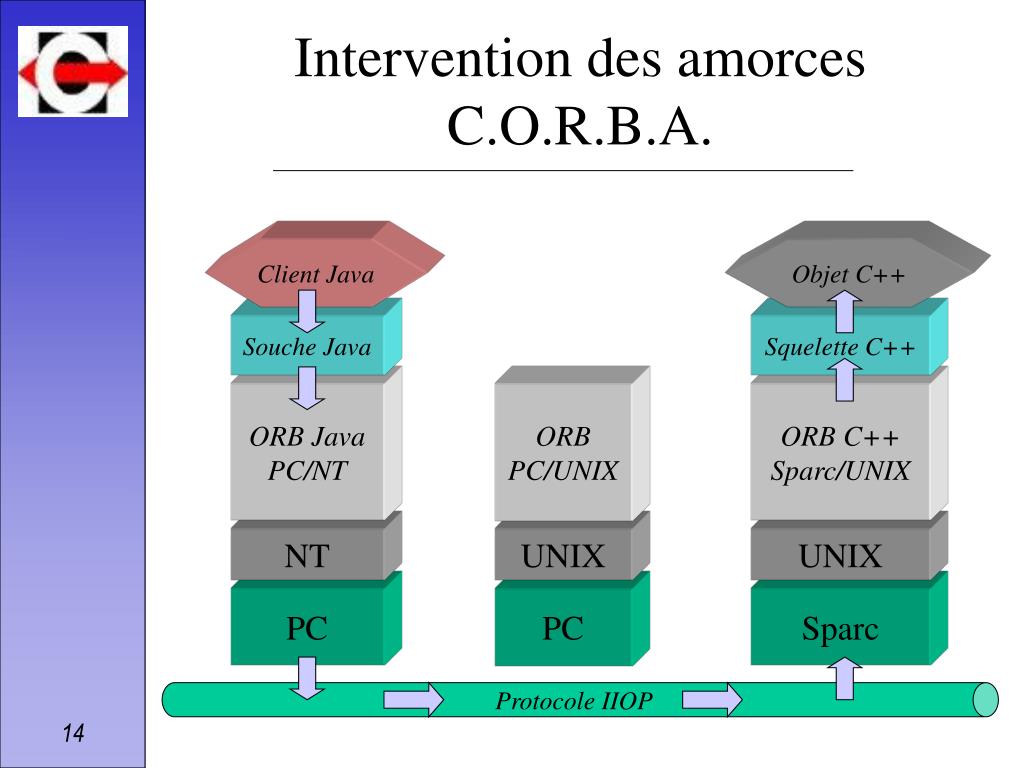 Intervention des amorces C.O.R.B.A.

Client Java

Souche Java

ORB Java PC/NT

NT

PC

ORB PC/UNIX

UNIX

PC

Objet C++

Squelette C++

ORB C++ Sparc/UNIX

UNIX

Sparc

Protocole IIOP

14